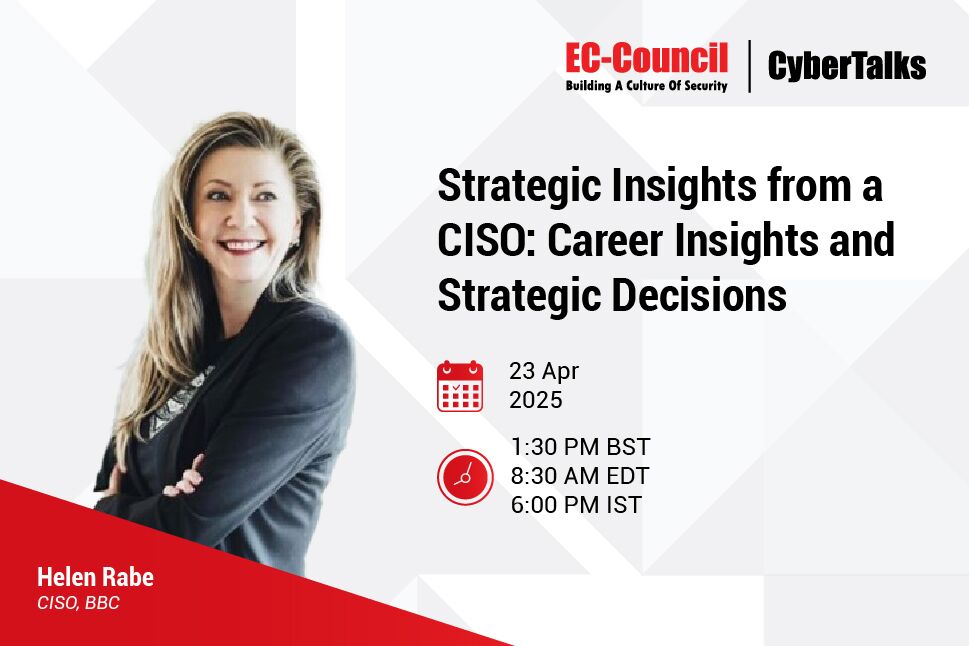 EC-Council
Building A Culture Of Security

CyberTalks

Strategic Insights from a CISO: Career Insights and Strategic Decisions

23 Apr 2025

1:30 PM BST
8:30 AM EDT
6:00 PM IST

Helen Rabe
CISO, BBC